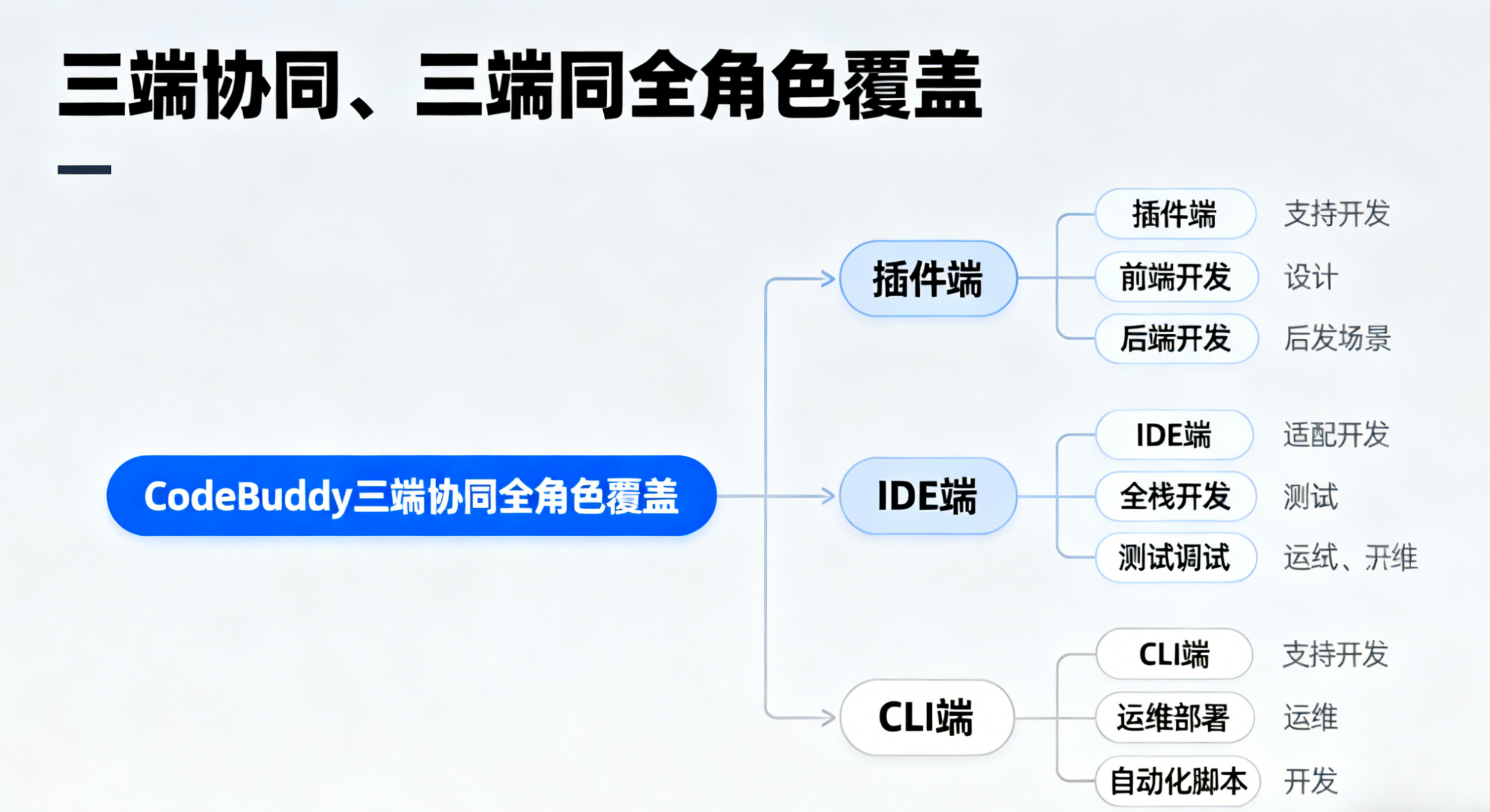 三端协同、三端同全角色覆盖

CodeBuddy三端协同全角色覆盖

插件端

插件端 支持开发
前端开发 设计
后端开发 后发场景

IDE端

IDE端 适配开发
全栈开发 测试
测试调试 运试、开维

CLI端

CLI端 支持开发
运维部署 运维
自动化脚本 开发